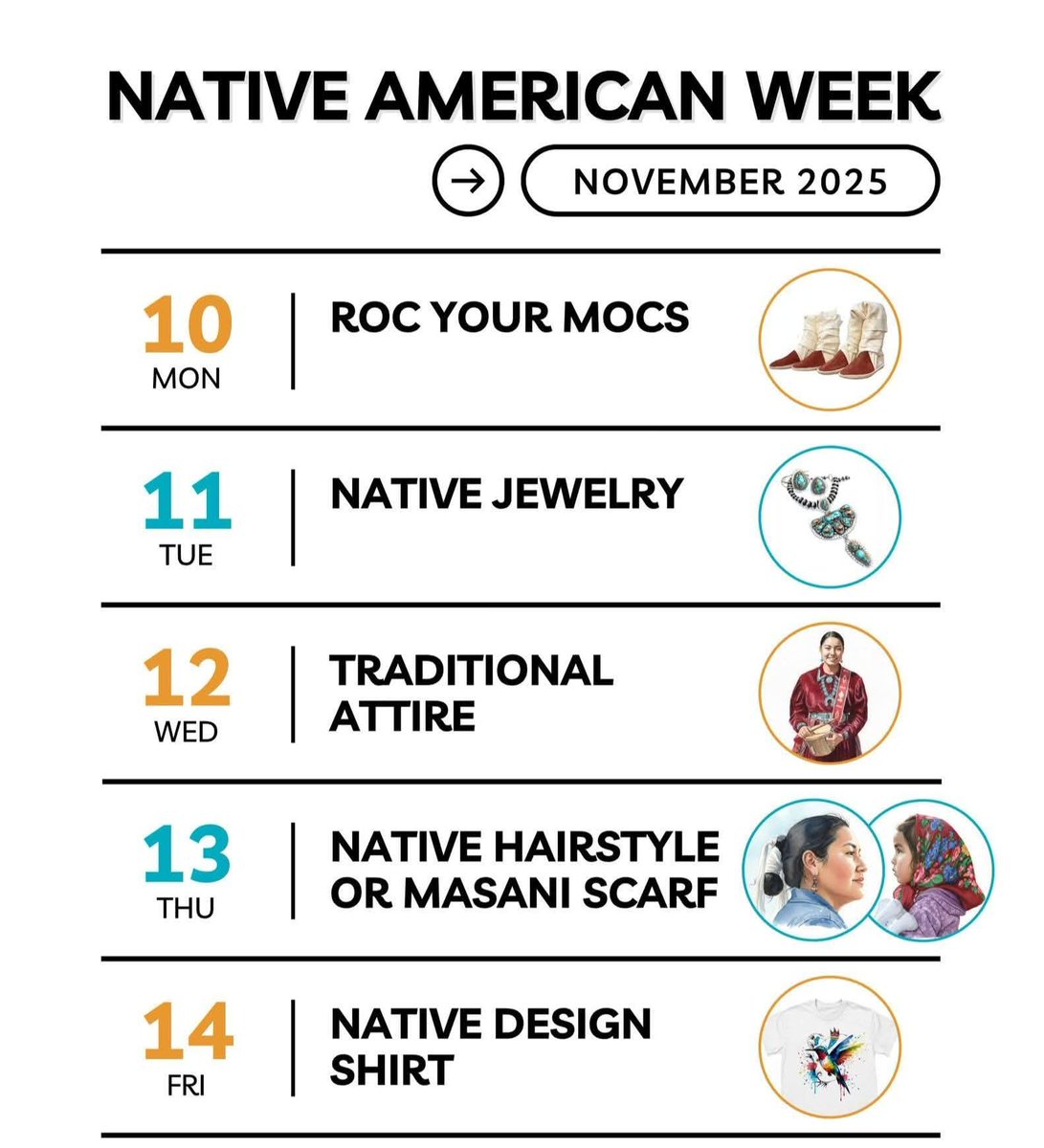 NATIVE AMERICAN WEEK

NOVEMBER 2025

10
MON
ROC YOUR MOCS

11
TUE
NATIVE JEWELRY

12
WED
TRADITIONAL ATTIRE

13
THU
NATIVE HAIRSTYLE OR MASANI SCARF

14
FRI
NATIVE DESIGN SHIRT